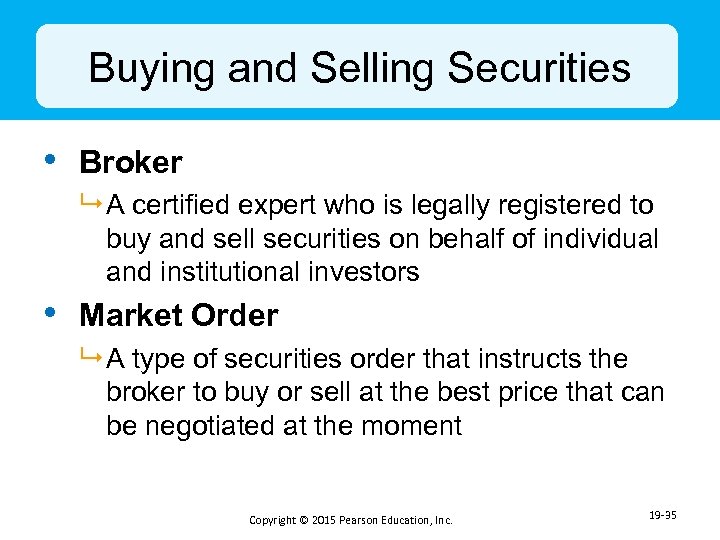 Buying and Selling Securities

• Broker
↳ A certified expert who is legally registered to buy and sell securities on behalf of individual and institutional investors

• Market Order
↳ A type of securities order that instructs the broker to buy or sell at the best price that can be negotiated at the moment

Copyright © 2015 Pearson Education, Inc.

19-35